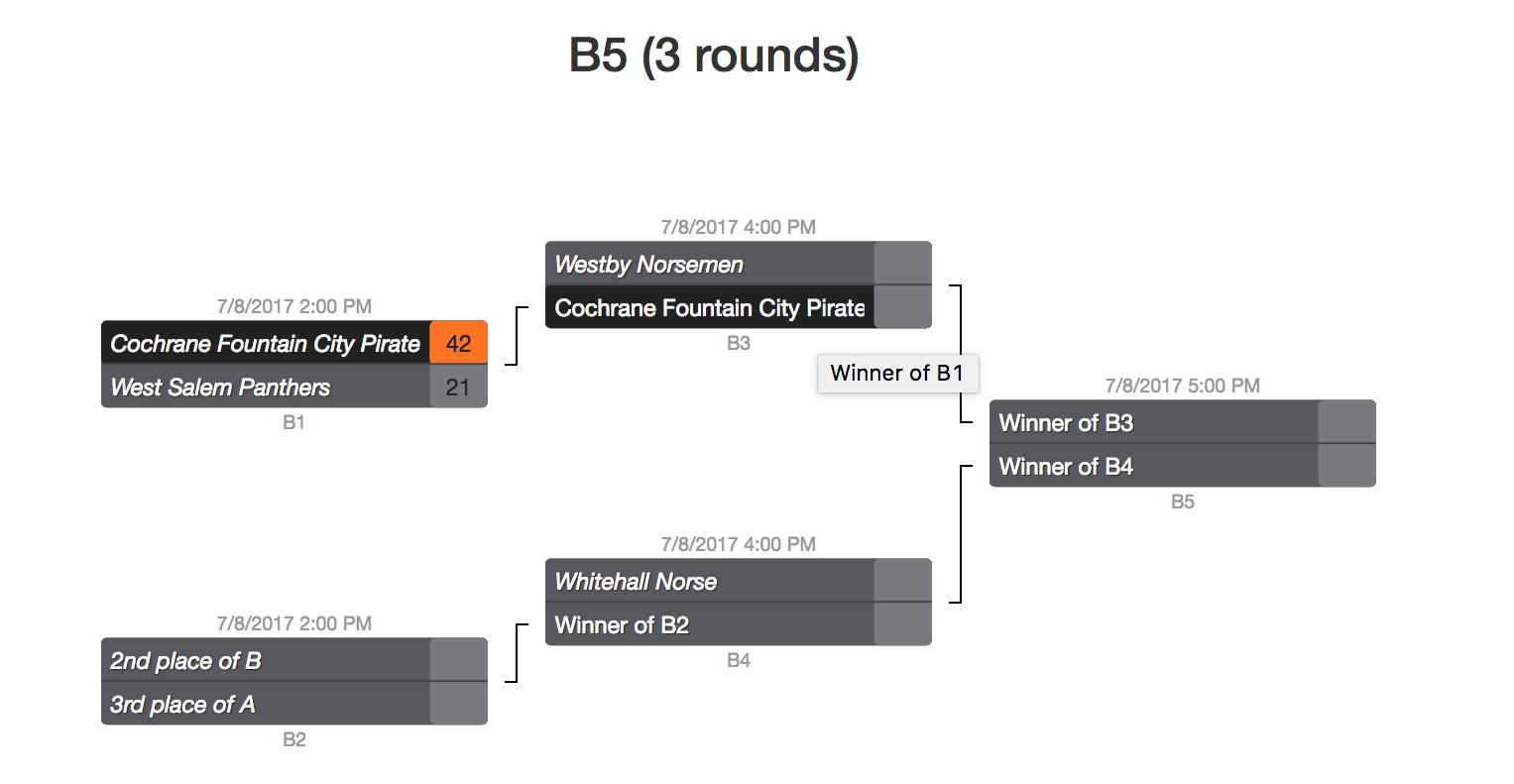 B5 (3 rounds)

7/8/2017 2:00 PM
Cochrane Fountain City Pirate 42
West Salem Panthers 21
B1

7/8/2017 2:00 PM
2nd place of B
3rd place of A
B2

7/8/2017 4:00 PM
Westby Norsemen
Cochrane Fountain City Pirate
B3

Winner of B1

7/8/2017 4:00 PM
Whitehall Norse
Winner of B2
B4

7/8/2017 5:00 PM
Winner of B3
Winner of B4
B5